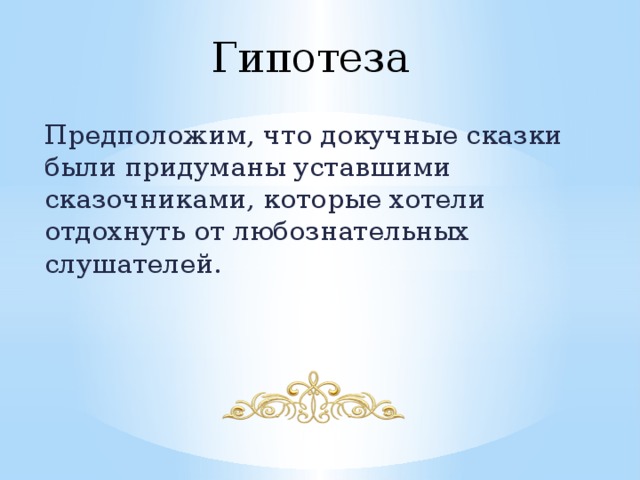 Гипотеза

Предположим, что докучные сказки были придуманы уставшими сказочниками, которые хотели отдохнуть от любознательных слушателей.